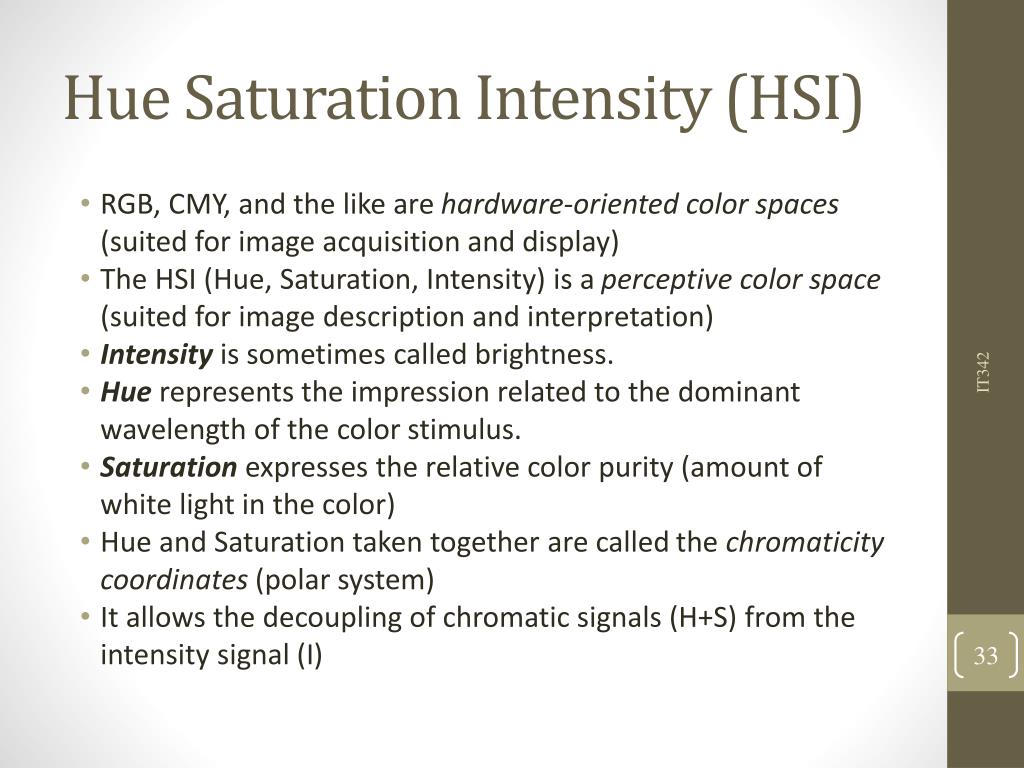 Hue Saturation Intensity (HSI)

• RGB, CMY, and the like are hardware-oriented color spaces (suited for image acquisition and display)
• The HSI (Hue, Saturation, Intensity) is a perceptive color space (suited for image description and interpretation)
• Intensity is sometimes called brightness.
• Hue represents the impression related to the dominant wavelength of the color stimulus.
• Saturation expresses the relative color purity (amount of white light in the color)
• Hue and Saturation taken together are called the chromaticity coordinates (polar system)
• It allows the decoupling of chromatic signals (H+S) from the intensity signal (I)

IT342

33